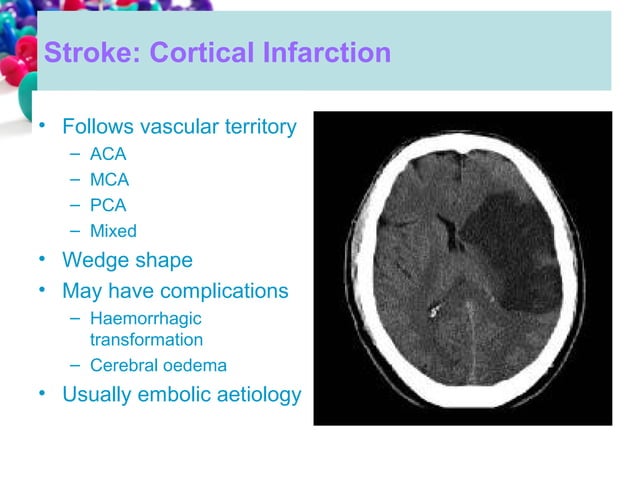 Stroke: Cortical Infarction

• Follows vascular territory
– ACA
– MCA
– PCA
– Mixed
• Wedge shape
• May have complications
– Haemorrhagic transformation
– Cerebral oedema
• Usually embolic aetiology